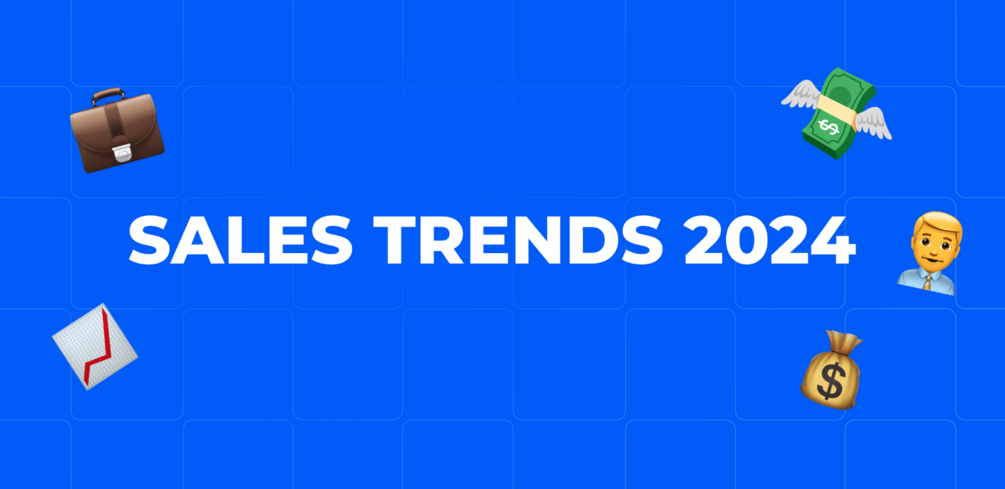 SALES TRENDS 2024